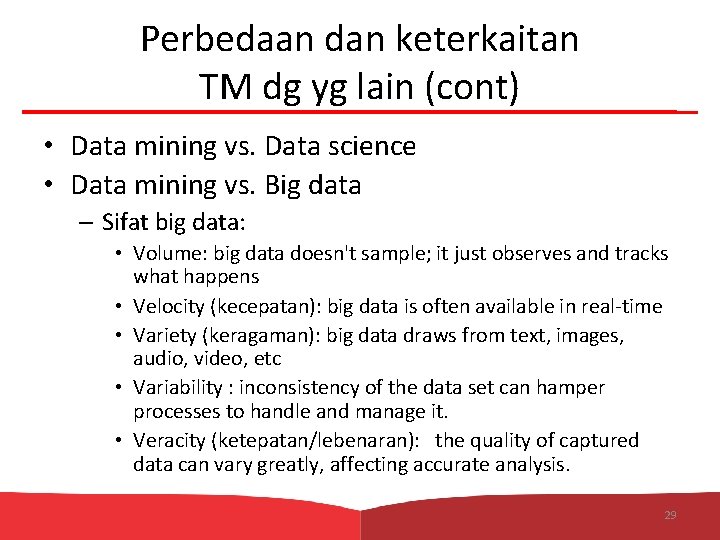 Perbedaan dan keterkaitan TM dg yg lain (cont)

• Data mining vs. Data science
• Data mining vs. Big data
– Sifat big data:
• Volume: big data doesn't sample; it just observes and tracks what happens
• Velocity (kecepatan): big data is often available in real-time
• Variety (keragaman): big data draws from text, images, audio, video, etc
• Variability : inconsistency of the data set can hamper processes to handle and manage it.
• Veracity (ketepatan/lebenaran): the quality of captured data can vary greatly, affecting accurate analysis.

29